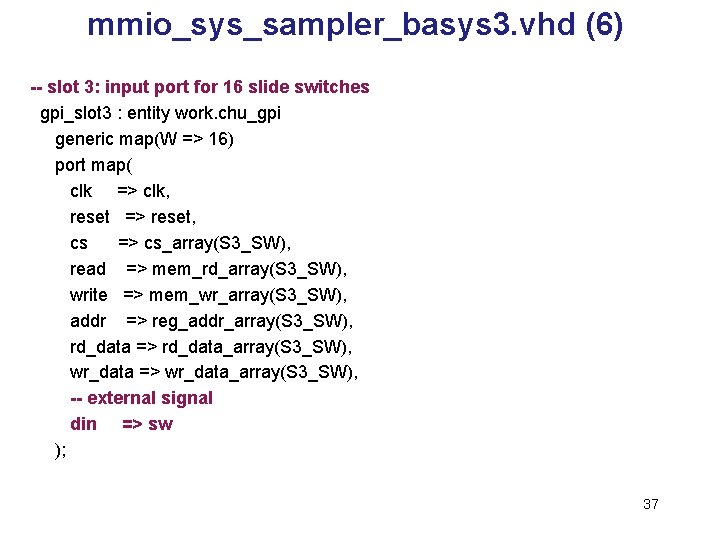 mmio_sys_sampler_basys3.vhd (6)

-- slot 3: input port for 16 slide switches
gpi_slot3 : entity work.chu_gpi
generic map(W => 16)
port map(
clk => clk,
reset => reset,
cs => cs_array(S3_SW),
read => mem_rd_array(S3_SW),
write => mem_wr_array(S3_SW),
addr => reg_addr_array(S3_SW),
rd_data => rd_data_array(S3_SW),
wr_data => wr_data_array(S3_SW),
-- external signal
din => sw
);

37